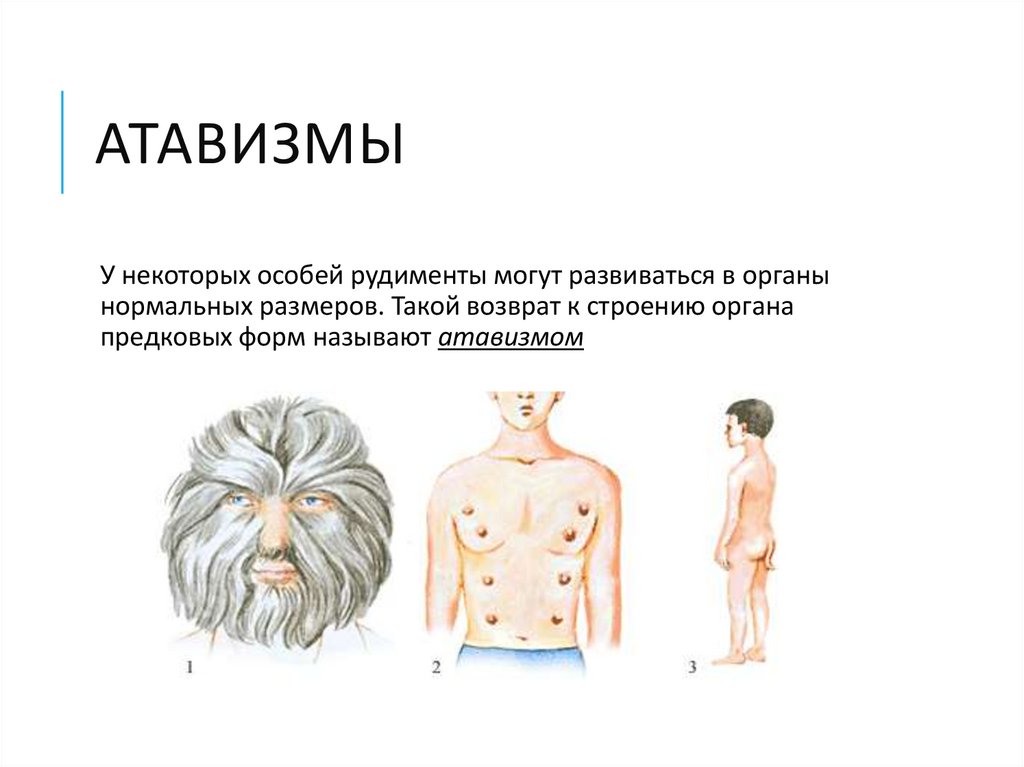 АТАВИЗМЫ

У некоторых особей рудименты могут развиваться в органы нормальных размеров. Такой возврат к строению органа предковых форм называют атавизмом

1

2

3